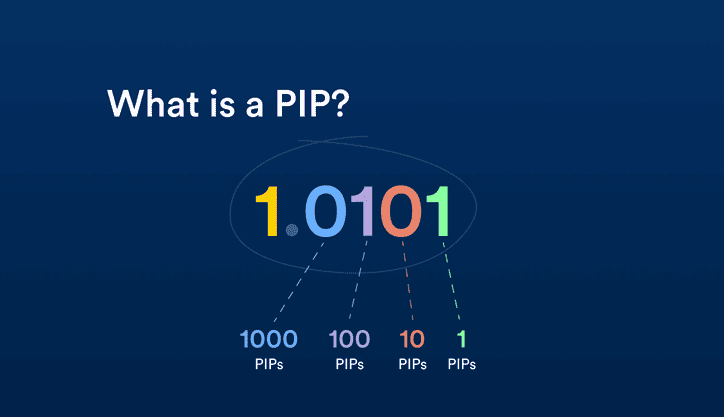 What is a PIP?

1.0101

1000 PIPs

100 PIPs

10 PIPs

1 PIPs